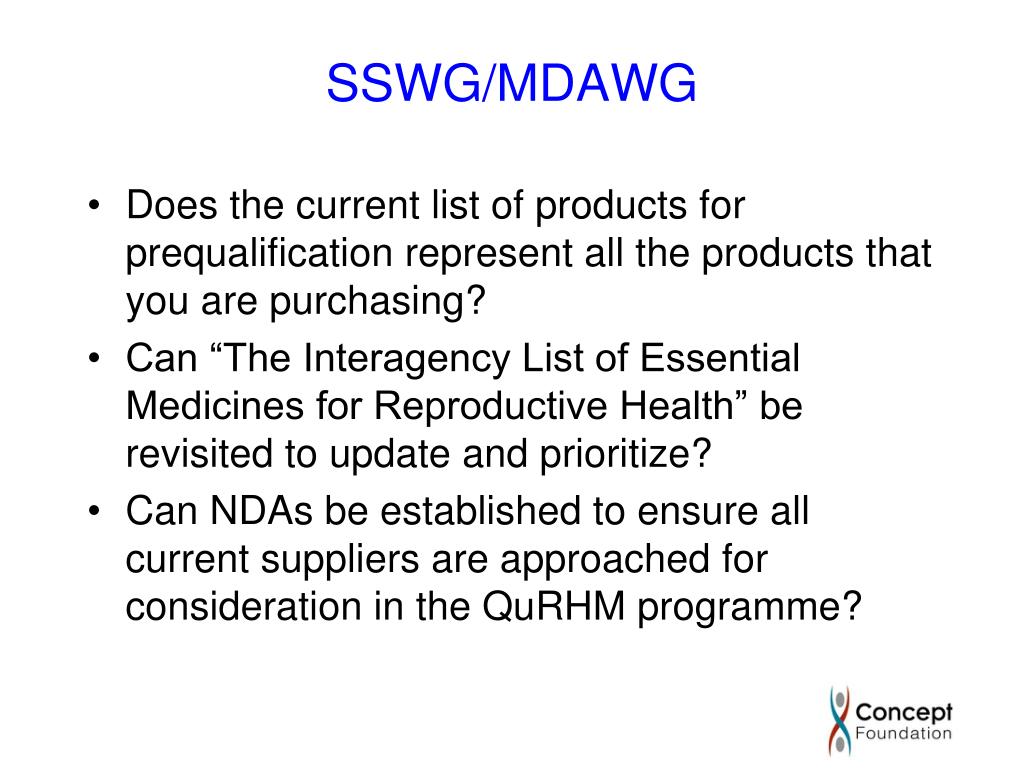 SSWG/MDAWG

• Does the current list of products for prequalification represent all the products that you are purchasing?
• Can “The Interagency List of Essential Medicines for Reproductive Health” be revisited to update and prioritize?
• Can NDAs be established to ensure all current suppliers are approached for consideration in the QuRHM programme?

Concept Foundation